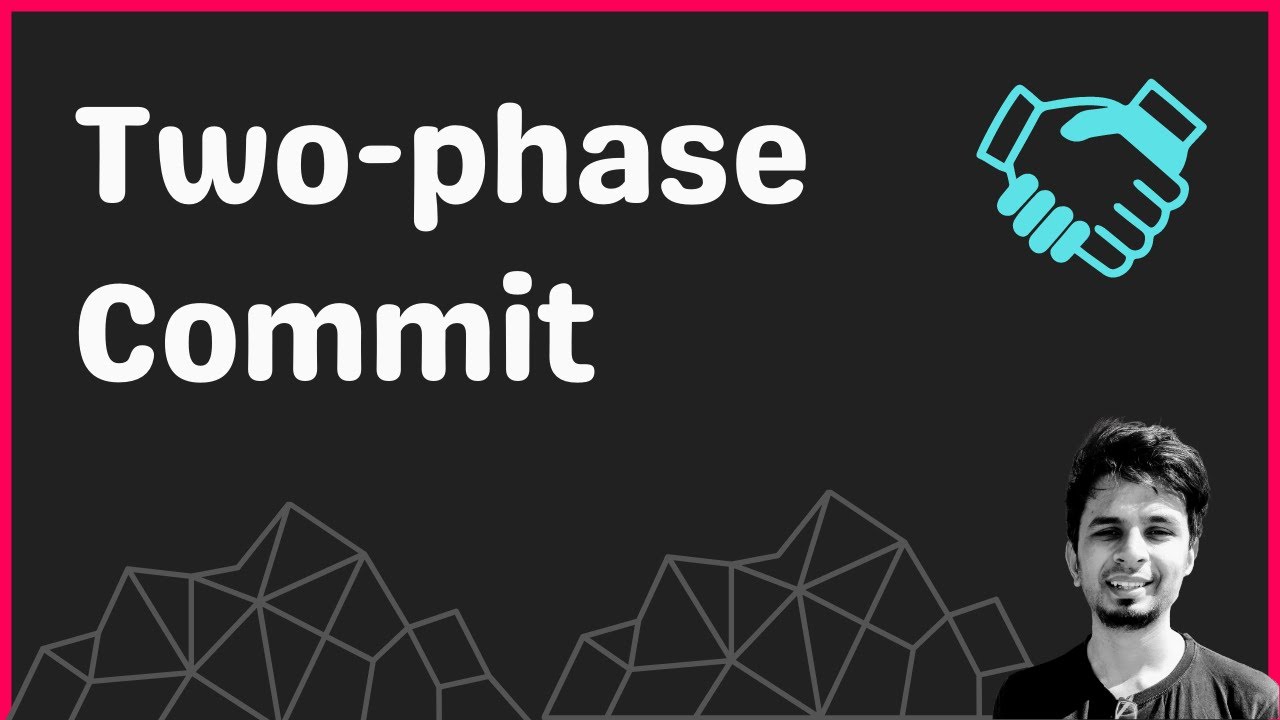 Two-phase Commit